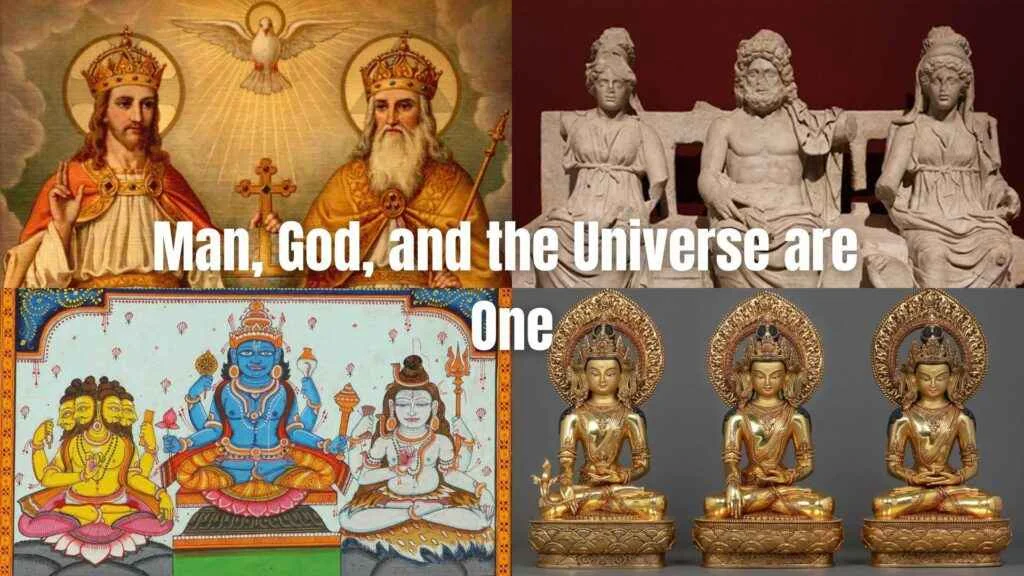 Man, God, and the Universe are One